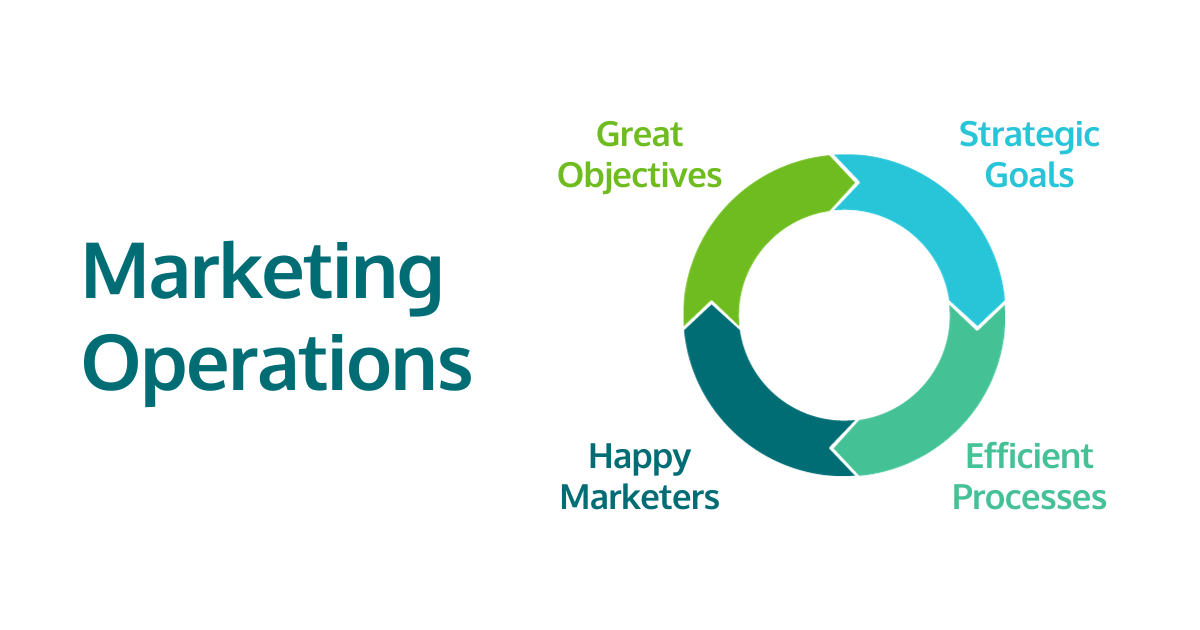 Marketing Operations

Great Objectives

Strategic Goals

Efficient Processes

Happy Marketers